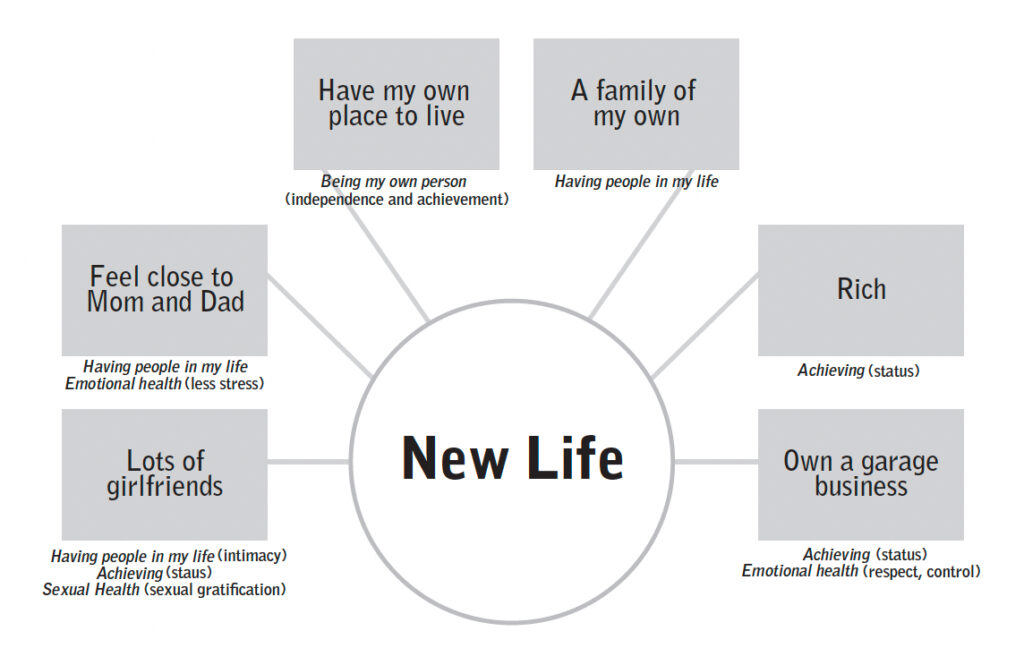 Have my own place to live

Being my own person
(independence and achievement)

A family of my own

Having people in my life

Feel close to Mom and Dad

Having people in my life
Emotional health (less stress)

Rich

Achieving (status)

New Life

Lots of girlfriends

Having people in my life (intimacy)
Achieving (staus)
Sexual Health (sexual gratification)

Own a garage business

Achieving (status)
Emotional health (respect, control)